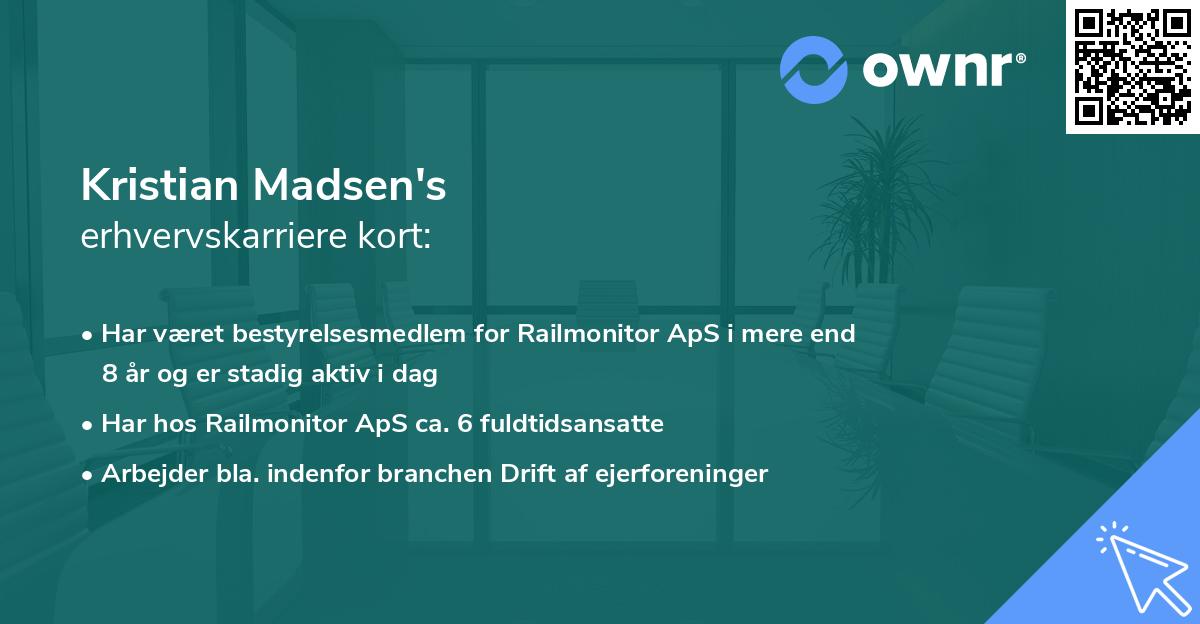 ownr®

Kristian Madsen's
erhvervskarriere kort:

• Har været bestyrelsesmedlem for Railmonitor ApS i mere end 8 år og er stadig aktiv i dag

• Har hos Railmonitor ApS ca. 6 fuldtidsansatte

• Arbejder bla. indenfor branchen Drift af ejerforeninger